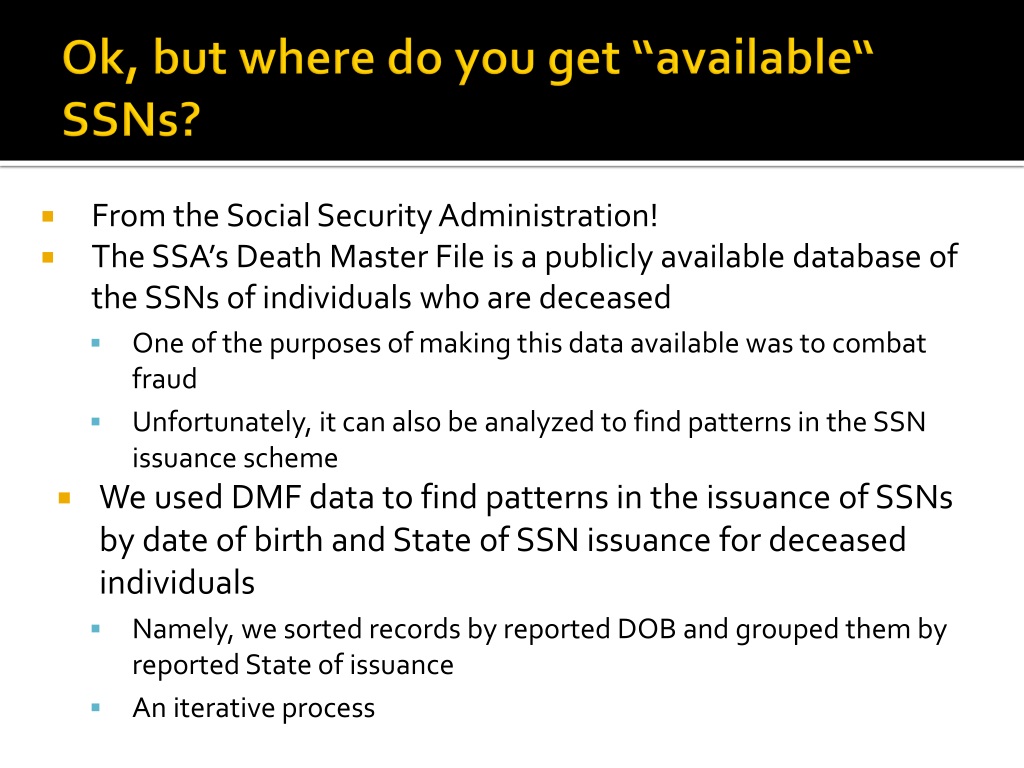 Ok, but where do you get “available“ SSNs?

From the Social Security Administration!

The SSA’s Death Master File is a publicly available database of the SSNs of individuals who are deceased

One of the purposes of making this data available was to combat fraud

Unfortunately, it can also be analyzed to find patterns in the SSN issuance scheme

We used DMF data to find patterns in the issuance of SSNs by date of birth and State of SSN issuance for deceased individuals

Namely, we sorted records by reported DOB and grouped them by reported State of issuance

An iterative process